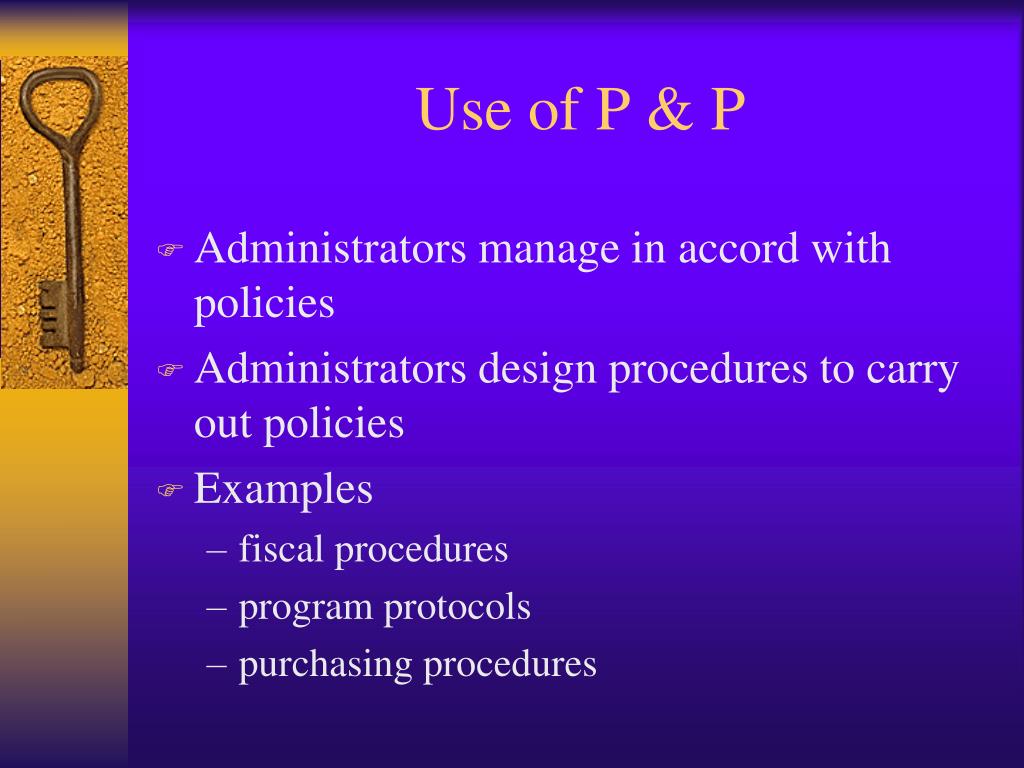 Use of P & P

Administrators manage in accord with policies

Administrators design procedures to carry out policies

Examples

– fiscal procedures

– program protocols

– purchasing procedures